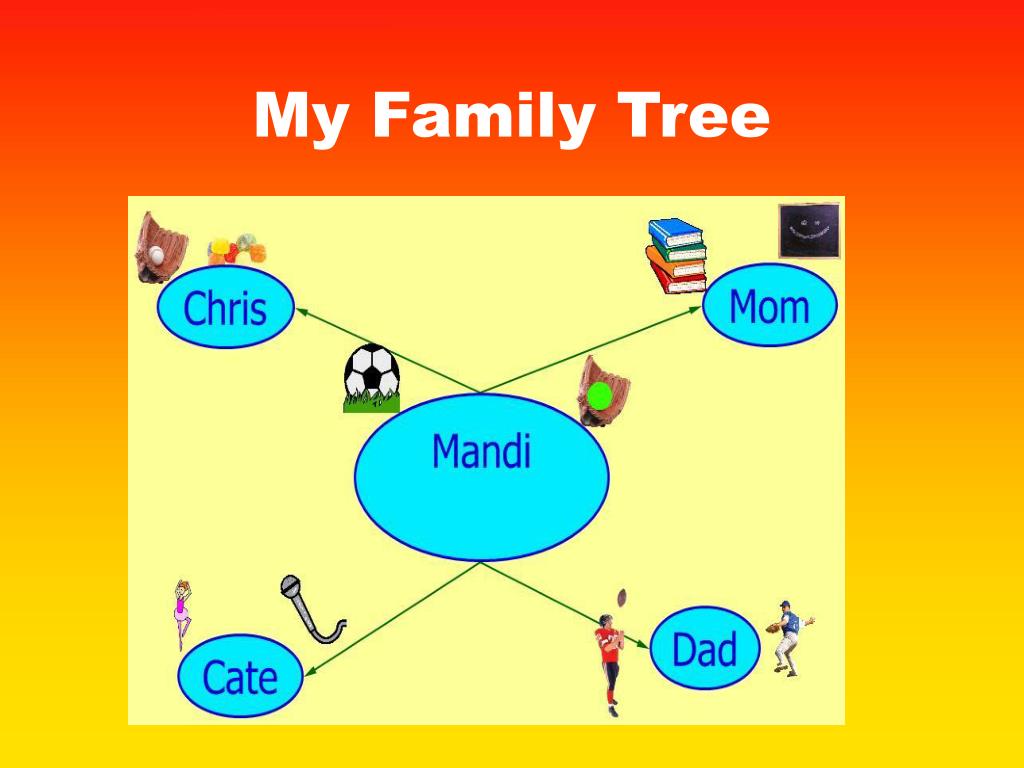 My Family Tree

Chris

Mom

Mandi

Cate

Dad